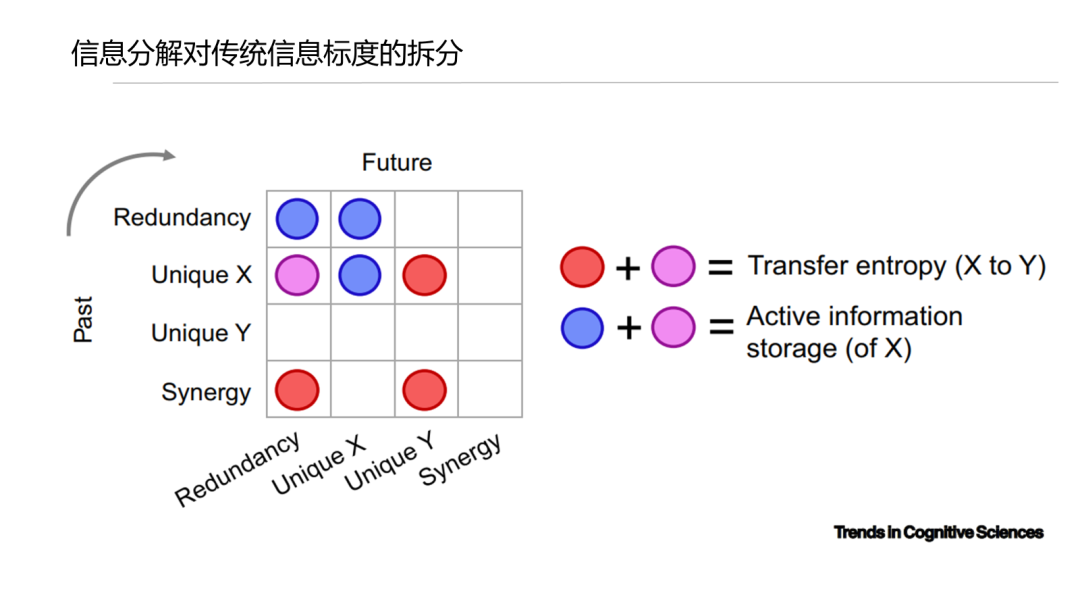 信息分解对传统信息标度的拆分

Future

Past

Redundancy

Unique X

Unique Y

Synergy

Redundancy

Unique X

Unique Y

Synergy

+ = Transfer entropy (X to Y)

+ = Active information storage (of X)

Trends in Cognitive Sciences